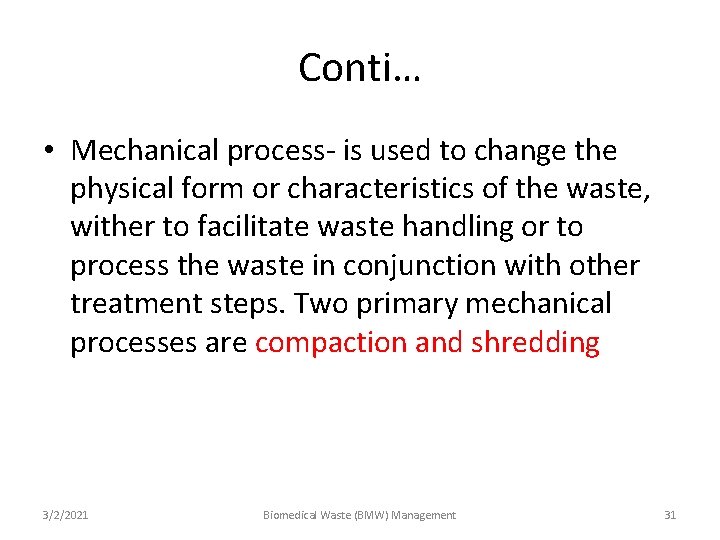 Conti…

• Mechanical process- is used to change the physical form or characteristics of the waste, wither to facilitate waste handling or to process the waste in conjunction with other treatment steps. Two primary mechanical processes are compaction and shredding

3/2/2021

Biomedical Waste (BMW) Management

31